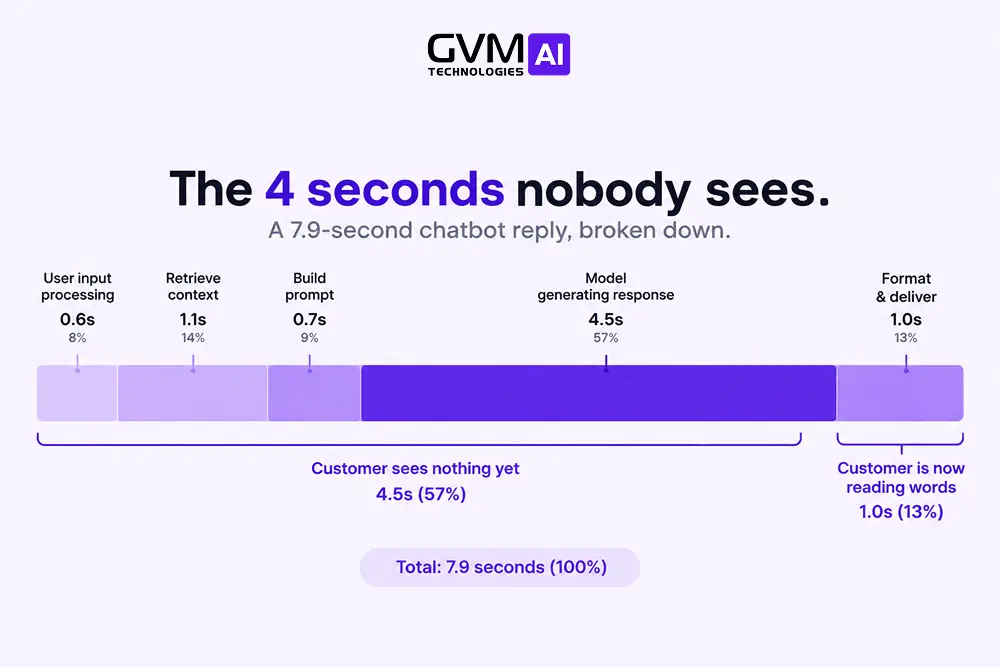 GVM AI
TECHNOLOGIES

The 4 seconds nobody sees.

A 7.9-second chatbot reply, broken down.

User input processing
0.6s
8%

Retrieve context
1.1s
14%

Build prompt
0.7s
9%

Model generating response
4.5s
57%

Format & deliver
1.0s
13%

Customer sees nothing yet
4.5s (57%)

Customer is now reading words
1.0s (13%)

Total: 7.9 seconds (100%)